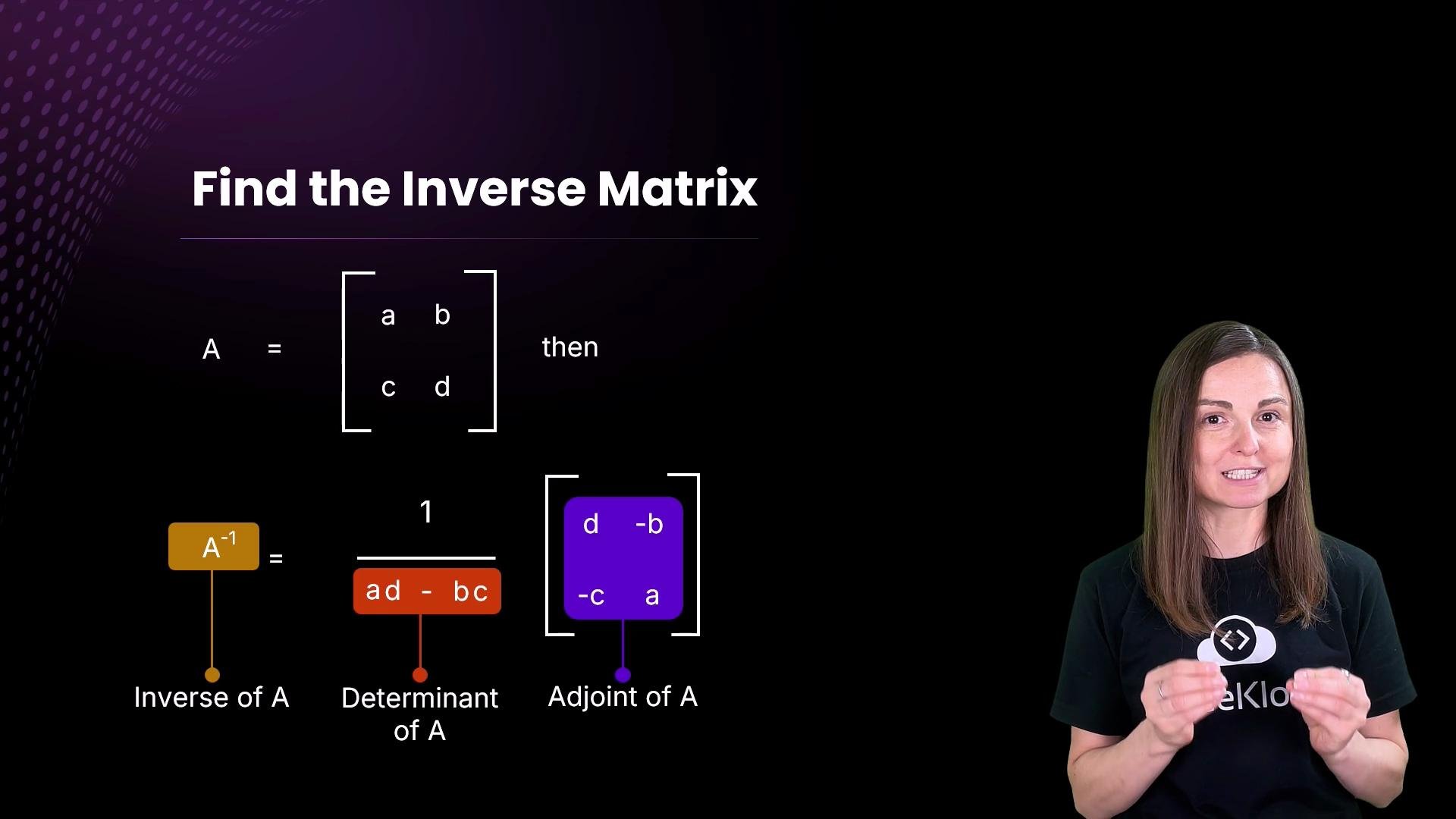 Find the Inverse Matrix

$A = \begin{bmatrix} a & b \\ c & d \end{bmatrix}$ then

$A^{-1} = \frac{1}{ad - bc} \begin{bmatrix} d & -b \\ -c & a \end{bmatrix}$

Inverse of A

Determinant of A

Adjoint of A

eKlo